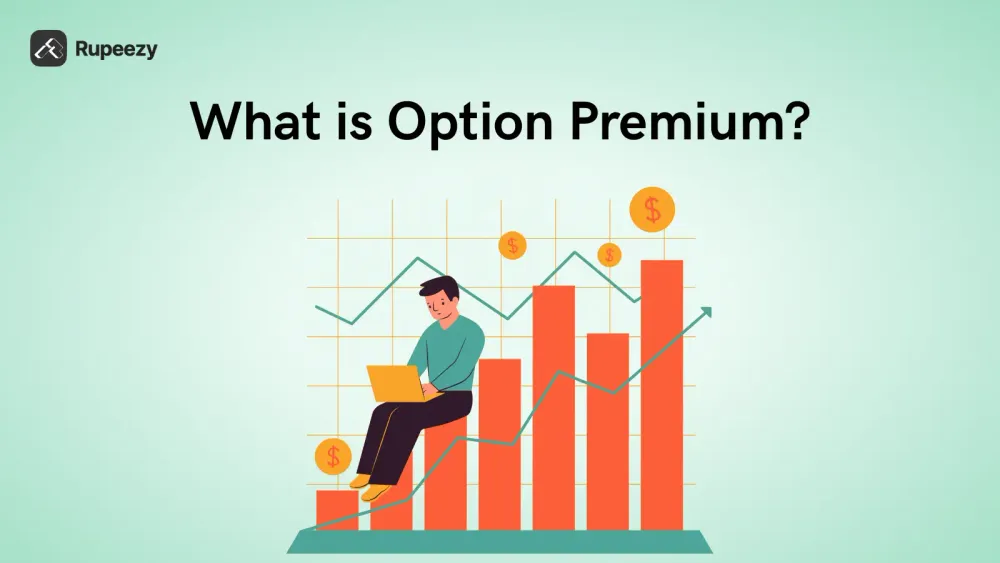 Rupeezy

What is Option Premium?

$

$

$

$